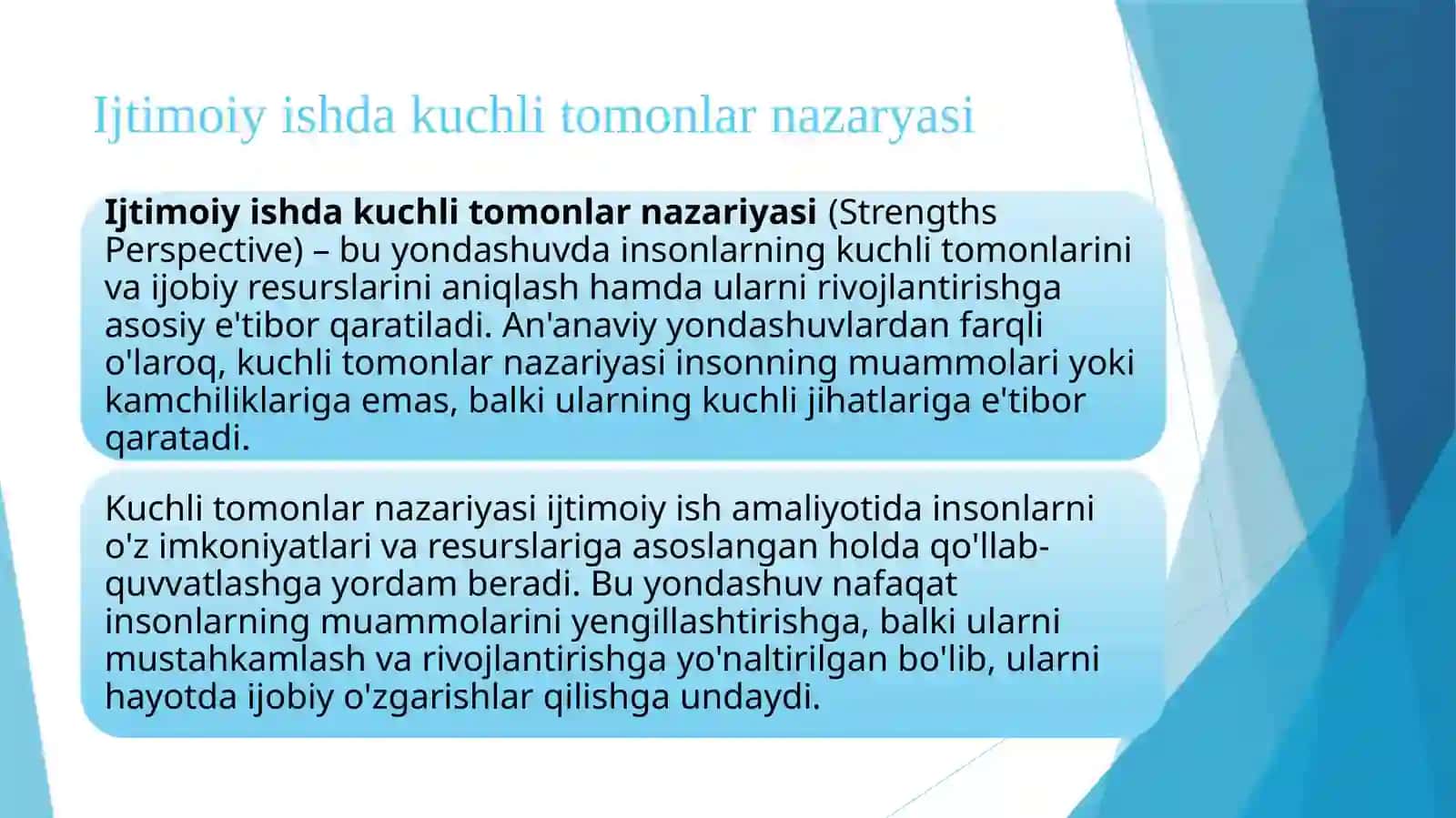 Ijtimoiy ishda kuchli tomonlar nazaryasi

Ijtimoiy ishda kuchli tomonlar nazariyasi (Strengths Perspective) – bu yondashuvda insonlarning kuchli tomonlarini va ijobiy resurslarini aniqlash hamda ularni rivojlantirishga asosiy e'tibor qaratiladi. An'anaviy yondashuvlardan farqli o'laroq, kuchli tomonlar nazariyasi insonning muammolari yoki kamchiliklariga emas, balki ularning kuchli jihatlariga e'tibor qaratadi.

Kuchli tomonlar nazariyasi ijtimoiy ish amaliyotida insonlarni o'z imkoniyatlari va resurslariga asoslangan holda qo'llab-quvvatlashga yordam beradi. Bu yondashuv nafaqat insonlarning muammolarini yengillashtirishga, balki ularni mustahkamlash va rivojlantirishga yo'naltirilgan bo'lib, ularni hayotda ijobiy o'zgarishlar qilishga undaydi.